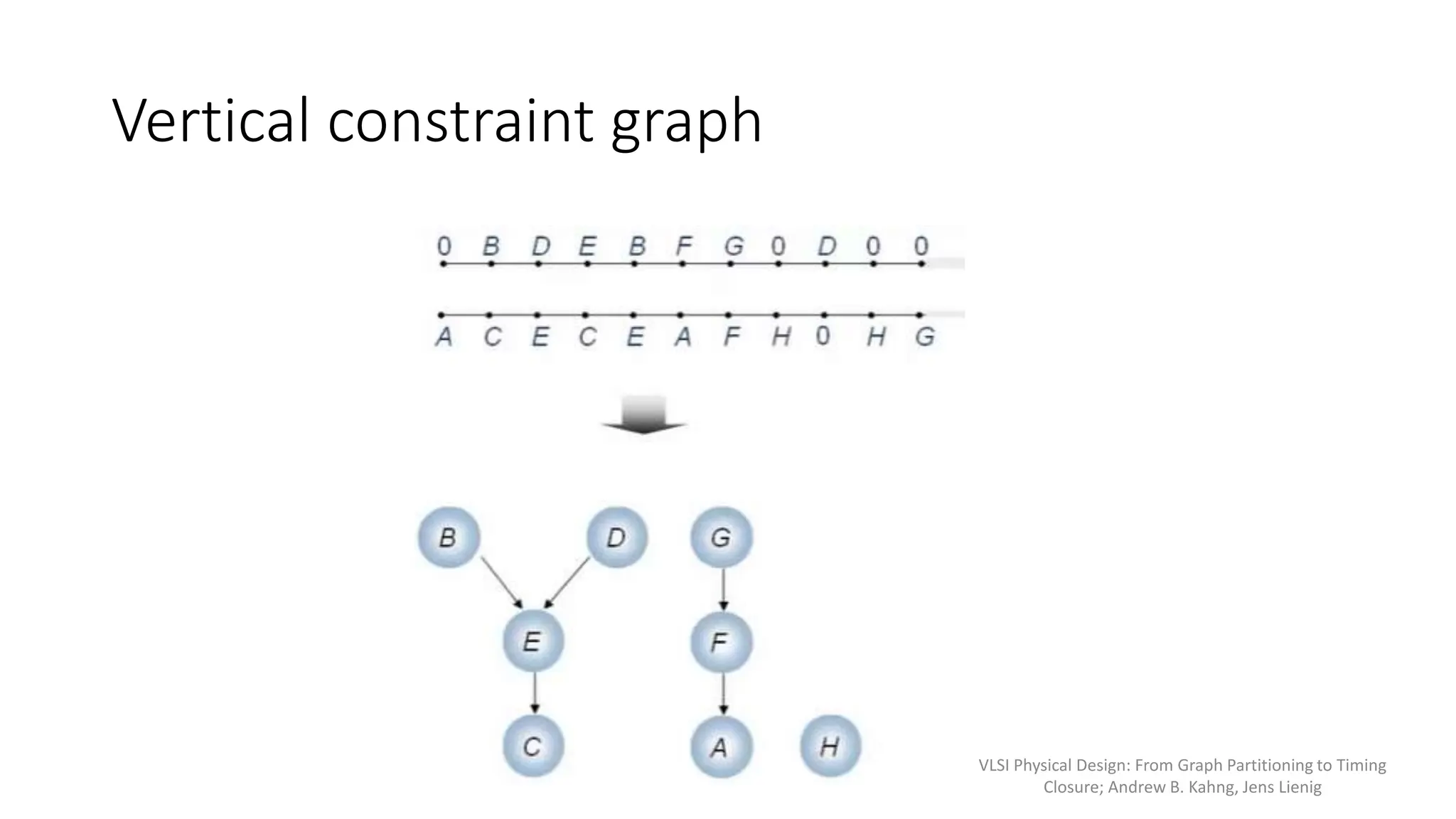 Vertical constraint graph

0 B D E B F G 0 D 0 0

A C E C E A F H 0 H G

B D G

E F

C A H

VLSI Physical Design: From Graph Partitioning to Timing Closure; Andrew B. Kahng, Jens Lienig